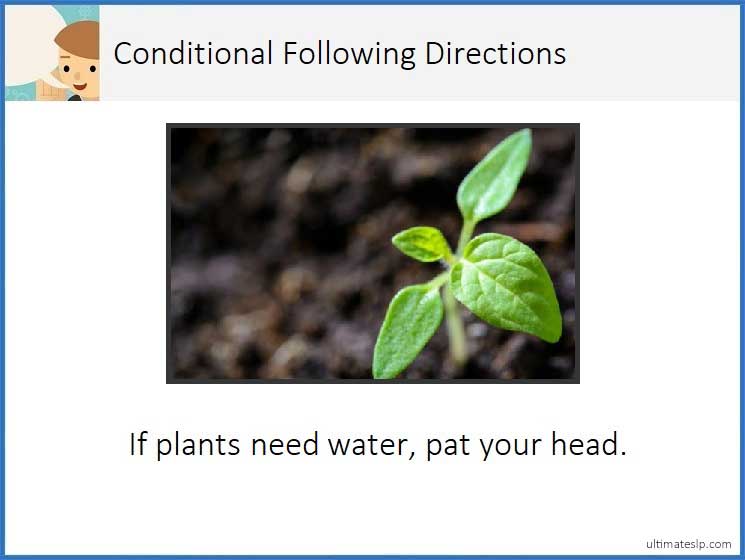 Conditional Following Directions

If plants need water, pat your head.

ultimateslp.com